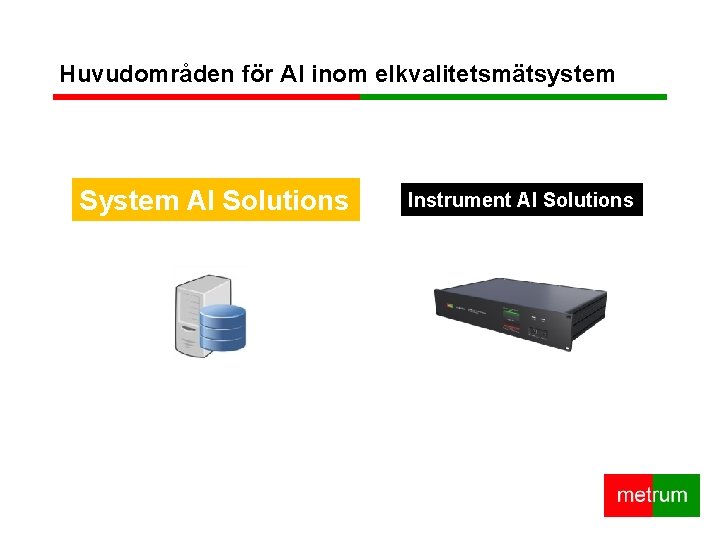 Huvudområden för AI inom elkvalitetsmätsystem

System AI Solutions

Instrument AI Solutions

metrum